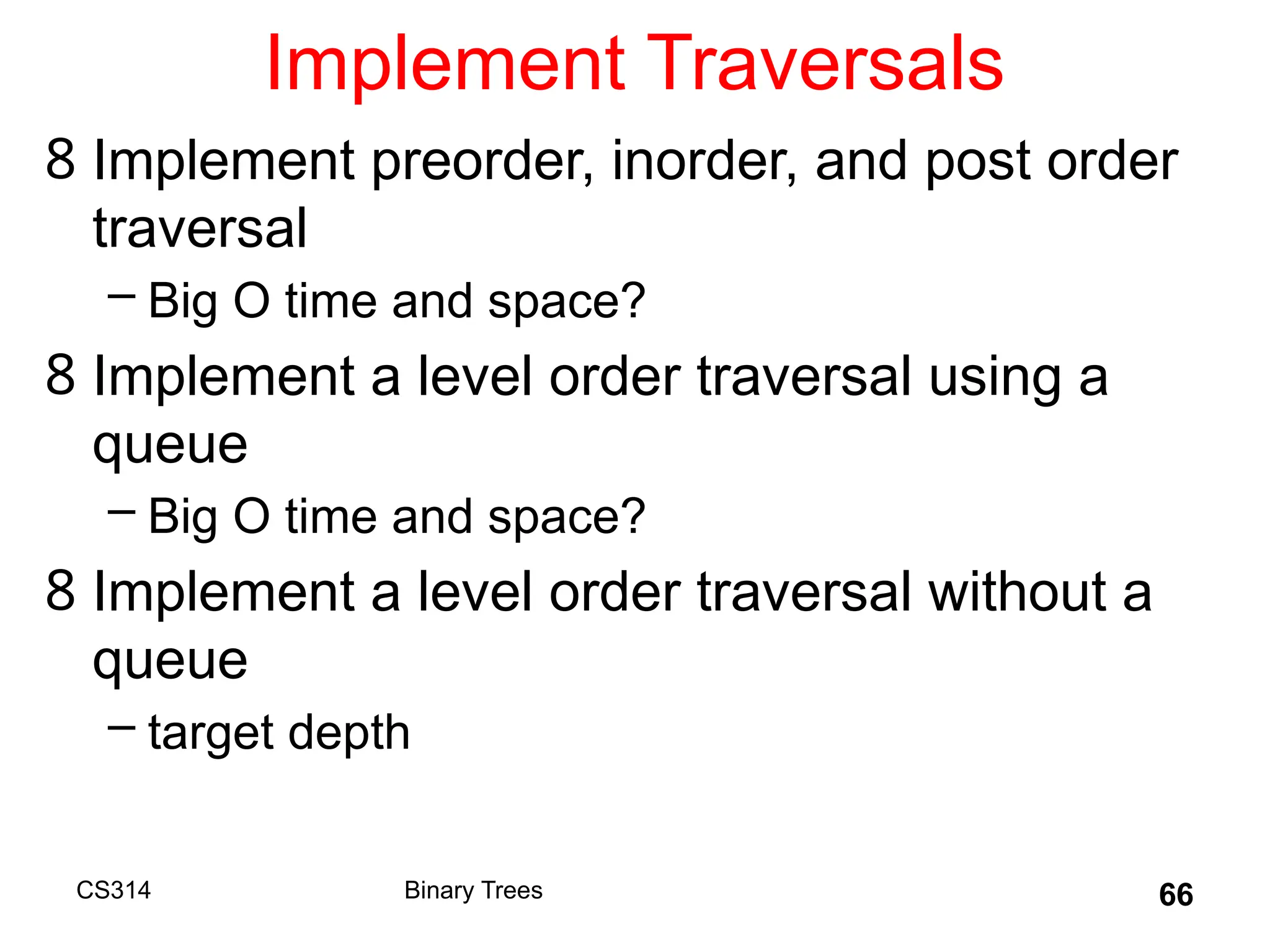 Implement Traversals

8 Implement preorder, inorder, and post order traversal

– Big O time and space?

8 Implement a level order traversal using a queue

– Big O time and space?

8 Implement a level order traversal without a queue

– target depth

CS314

Binary Trees

66